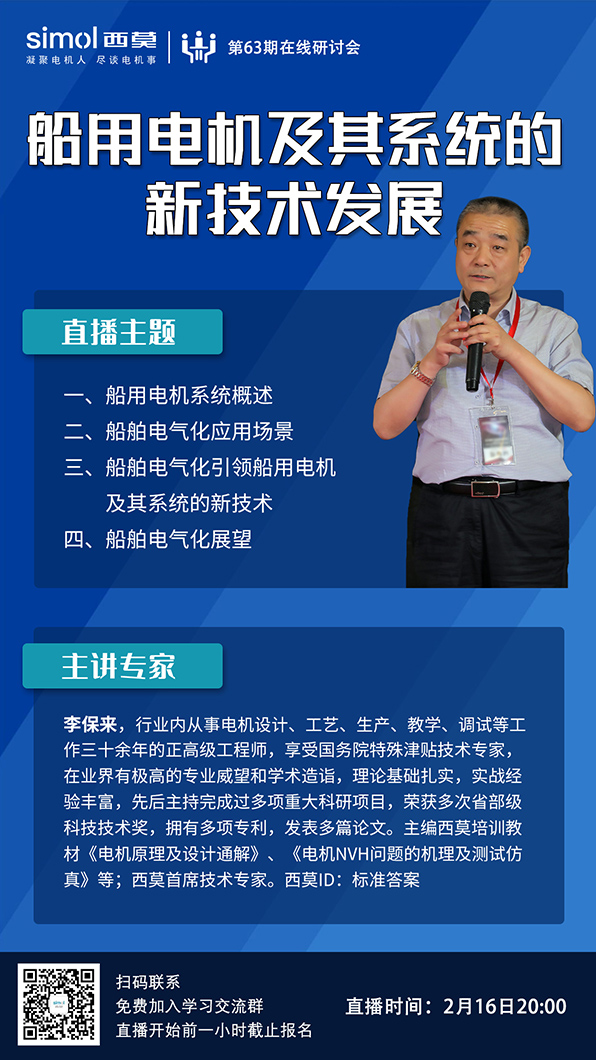 simol 西莫
凝聚电机人 尽谈电机事

第63期在线研讨会

船用电机及其系统的新技术发展

直播主题

一、船用电机系统概述
二、船舶电气化应用场景
三、船舶电气化引领船用电机及其系统的新技术
四、船舶电气化展望

主讲专家

李保来，行业内从事电机设计、工艺、生产、教学、调试等工作三十余年的正高级工程师，享受国务院特殊津贴技术专家，在业界有极高的专业威望和学术造诣，理论基础扎实，实战经验丰富，先后主持完成过多项重大科研项目，荣获多次省部级科技技术奖，拥有多项专利，发表多篇论文。主编西莫培训教材《电机原理及设计通解》、《电机NVH问题的机理及测试仿真》等；西莫首席技术专家。西莫ID：标准答案

扫码联系
免费加入学习交流群
直播开始前一小时截止报名

直播时间：2月16日20:00